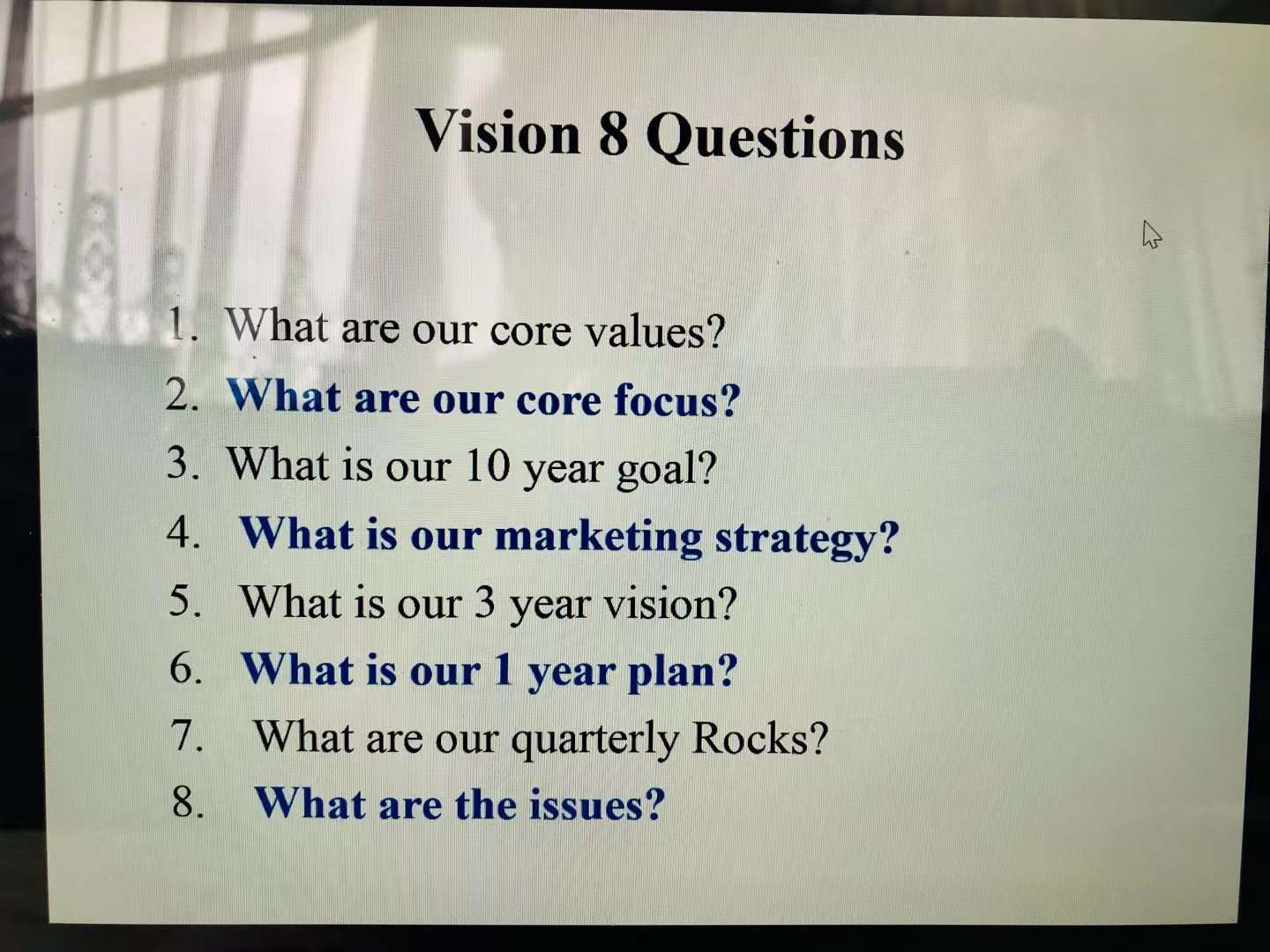 Vision 8 Questions

1. What are our core values?
2. What are our core focus?
3. What is our 10 year goal?
4. What is our marketing strategy?
5. What is our 3 year vision?
6. What is our 1 year plan?
7. What are our quarterly Rocks?
8. What are the issues?